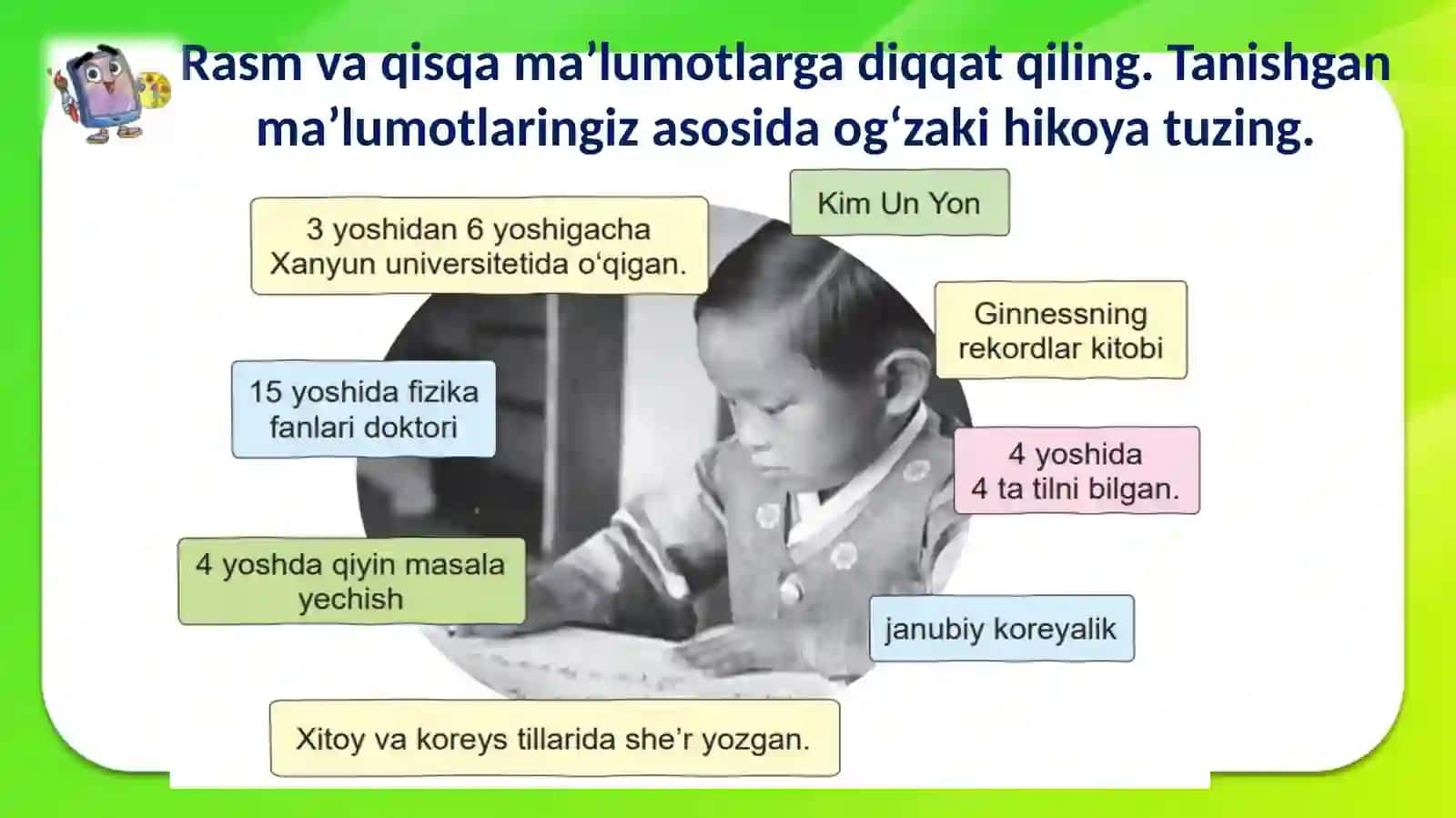 Rasm va qisqa ma’lumotlarga diqqat qiling. Tanishgan ma’lumotlaringiz asosida og‘zaki hikoya tuzing.

Kim Un Yon

3 yoshidan 6 yoshigacha Xanyun universitetida o‘qigan.

Ginnessning rekordlar kitobi

15 yoshida fizika fanlari doktori

4 yoshida 4 ta tilni bilgan.

4 yoshda qiyin masala yechish

janubiy koreyalik

Xitoy va koreys tillarida she’r yozgan.